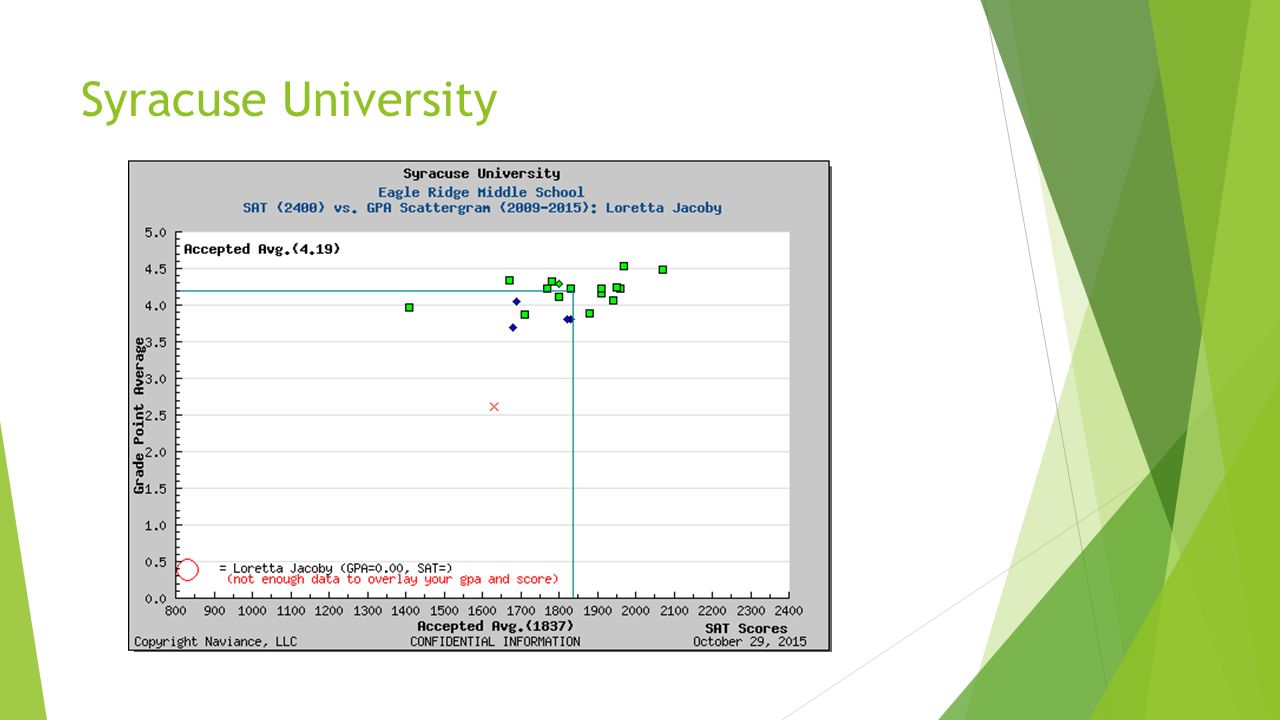 Syracuse University

Syracuse University
Eagle Ridge Middle School
SAT (2400) vs. GPA Scattergram (2009-2015): Loretta Jacoby

Accepted Avg.(4.19)

Grade Point Average

5.0
4.5
4.0
3.5
3.0
2.5
2.0
1.5
1.0
0.5
0.0

= Loretta Jacoby (GPA=0.00, SAT=)
(not enough data to overlay your gpa and score)

800 900 1000 1100 1200 1300 1400 1500 1600 1700 1800 1900 2000 2100 2200 2300 2400

Accepted Avg.(1837)
SAT Scores

Copyright Naviance, LLC
CONFIDENTIAL INFORMATION
October 29, 2015